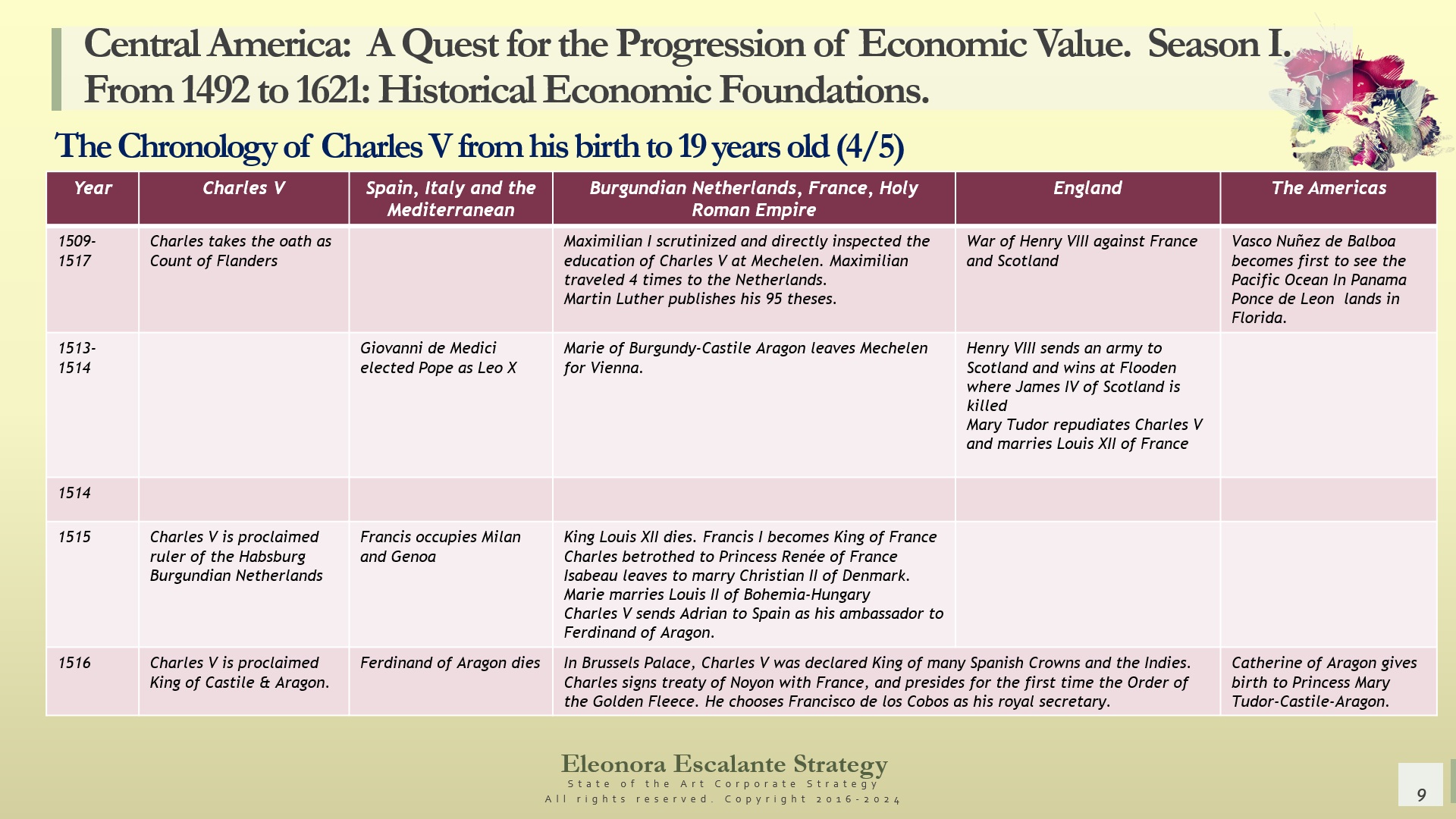 Central America: A Quest for the Progression of Economic Value. Season I. From 1492 to 1621: Historical Economic Foundations.

The Chronology of Charles V from his birth to 19 years old (4/5)

| Year | Charles V | Spain, Italy and the Mediterranean | Burgundian Netherlands, France, Holy Roman Empire | England | The Americas |
|---|---|---|---|---|---|
| 1509-1517 | Charles takes the oath as Count of Flanders | | Maximilian I scrutinized and directly inspected the education of Charles V at Mechelen. Maximilian traveled 4 times to the Netherlands. Martin Luther publishes his 95 theses. | War of Henry VIII against France and Scotland | Vasco Nuñez de Balboa becomes first to see the Pacific Ocean In Panama Ponce de Leon lands in Florida. |
| 1513-1514 | | Giovanni de Medici elected Pope as Leo X | Marie of Burgundy-Castile Aragon leaves Mechelen for Vienna. | Henry VIII sends an army to Scotland and wins at Flooden where James IV of Scotland is killed Mary Tudor repudiates Charles V and marries Louis XII of France | |
| 1514 | | | | | |
| 1515 | Charles V is proclaimed ruler of the Habsburg Burgundian Netherlands | Francis occupies Milan and Genoa | King Louis XII dies. Francis I becomes King of France Charles betrothed to Princess Renée of France Isabeau leaves to marry Christian II of Denmark. Marie marries Louis II of Bohemia-Hungary Charles V sends Adrian to Spain as his ambassador to Ferdinand of Aragon. | | |
| 1516 | Charles V is proclaimed King of Castile & Aragon. | Ferdinand of Aragon dies | In Brussels Palace, Charles V was declared King of many Spanish Crowns and the Indies. Charles signs treaty of Noyon with France, and presides for the first time the Order of the Golden Fleece. He chooses Francisco de los Cobos as his royal secretary. | | Catherine of Aragon gives birth to Princess Mary Tudor-Castile-Aragon. |

Eleonora Escalante Strategy
State of the Art Corporate Strategy
All rights reserved. Copyright 2016-2024

9